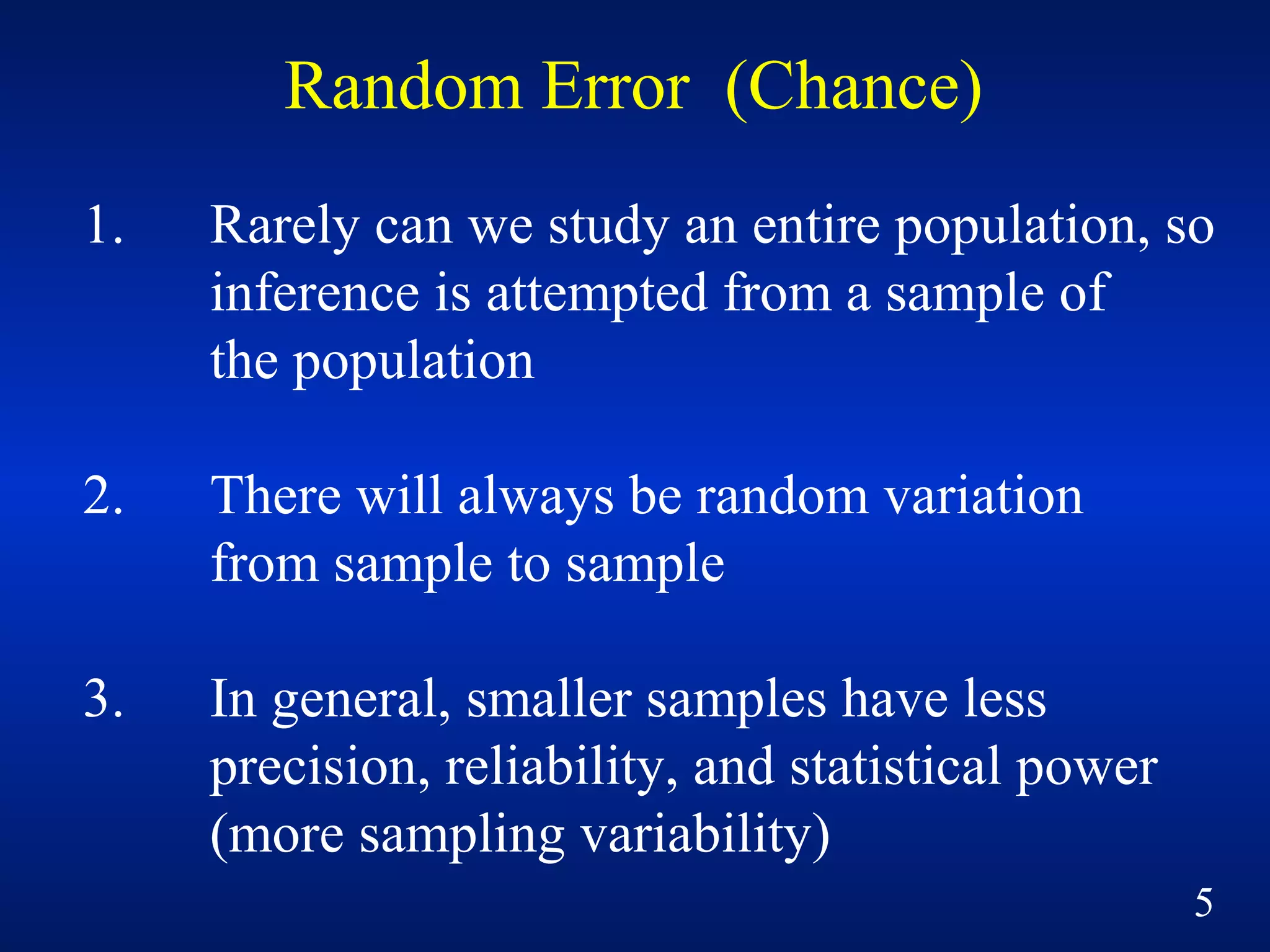 Random Error (Chance)

1. Rarely can we study an entire population, so inference is attempted from a sample of the population

2. There will always be random variation from sample to sample

3. In general, smaller samples have less precision, reliability, and statistical power (more sampling variability)

5